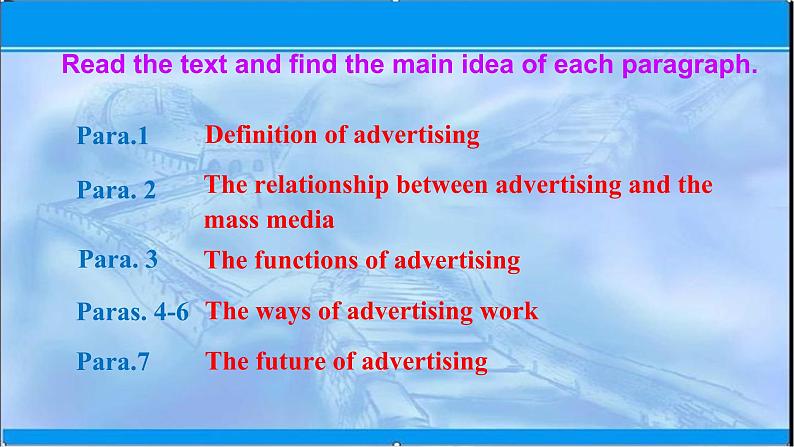 Read the text and find the main idea of each paragraph.

Para.1 Definition of advertising

Para. 2 The relationship between advertising and the mass media

Para. 3 The functions of advertising

Paras. 4-6 The ways of advertising work

Para.7 The future of advertising